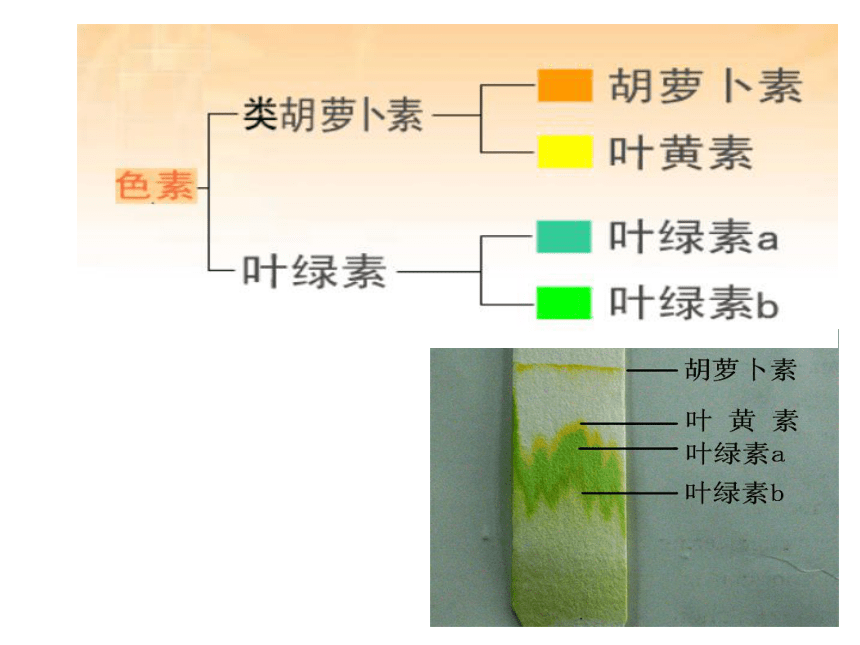 色素

类胡萝卜素

胡萝卜素

叶黄素

叶绿素

叶绿素a

叶绿素b

胡萝卜素

叶 黄 素

叶绿素a

叶绿素b